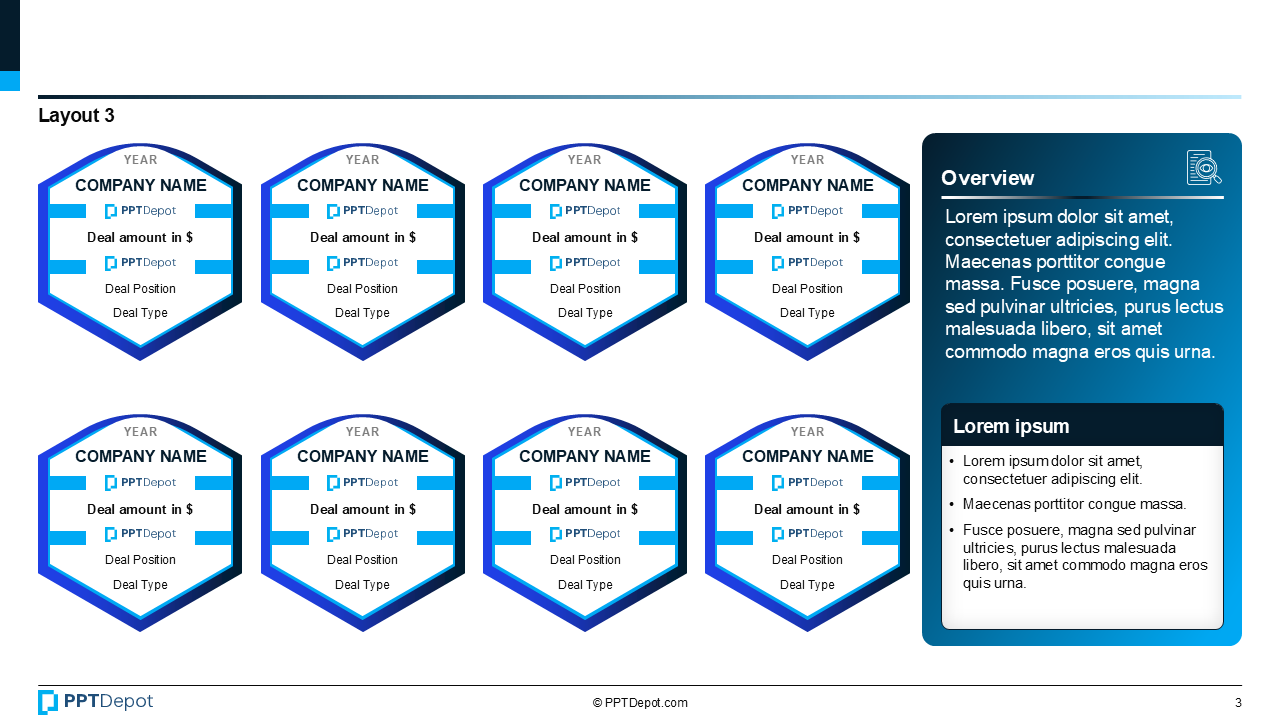 Layout 3

YEAR
COMPANY NAME
PPTDepot
Deal amount in $
PPTDepot
Deal Position
Deal Type

YEAR
COMPANY NAME
PPTDepot
Deal amount in $
PPTDepot
Deal Position
Deal Type

YEAR
COMPANY NAME
PPTDepot
Deal amount in $
PPTDepot
Deal Position
Deal Type

YEAR
COMPANY NAME
PPTDepot
Deal amount in $
PPTDepot
Deal Position
Deal Type

YEAR
COMPANY NAME
PPTDepot
Deal amount in $
PPTDepot
Deal Position
Deal Type

YEAR
COMPANY NAME
PPTDepot
Deal amount in $
PPTDepot
Deal Position
Deal Type

YEAR
COMPANY NAME
PPTDepot
Deal amount in $
PPTDepot
Deal Position
Deal Type

YEAR
COMPANY NAME
PPTDepot
Deal amount in $
PPTDepot
Deal Position
Deal Type

Overview

Lorem ipsum dolor sit amet, consectetuer adipiscing elit. Maecenas porttitor congue massa. Fusce posuere, magna sed pulvinar ultricies, purus lectus malesuada libero, sit amet commodo magna eros quis urna.

Lorem ipsum

• Lorem ipsum dolor sit amet, consectetuer adipiscing elit.
• Maecenas porttitor congue massa.
• Fusce posuere, magna sed pulvinar ultricies, purus lectus malesuada libero, sit amet commodo magna eros quis urna.

PPTDepot
© PPTDepot.com
3